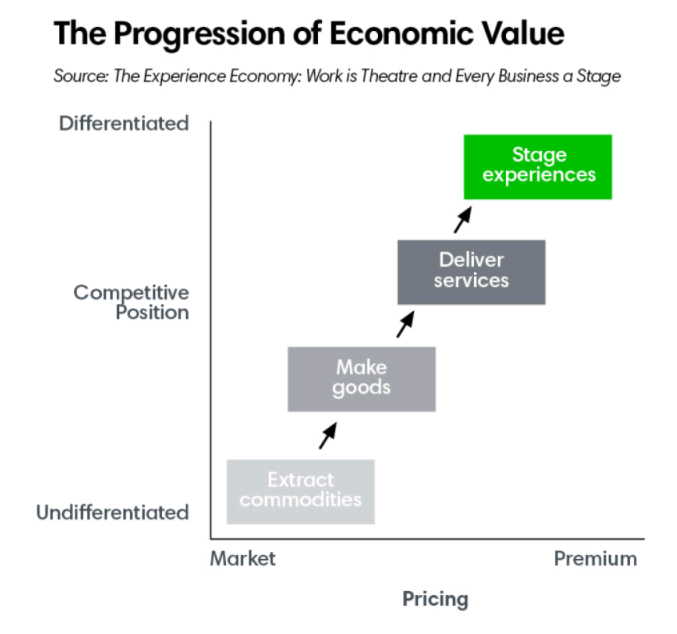 The Progression of Economic Value

Source: The Experience Economy: Work is Theatre and Every Business a Stage

Differentiated

Competitive Position

Undifferentiated

Stage experiences

Deliver services

Make goods

Extract commodities

Market

Premium

Pricing